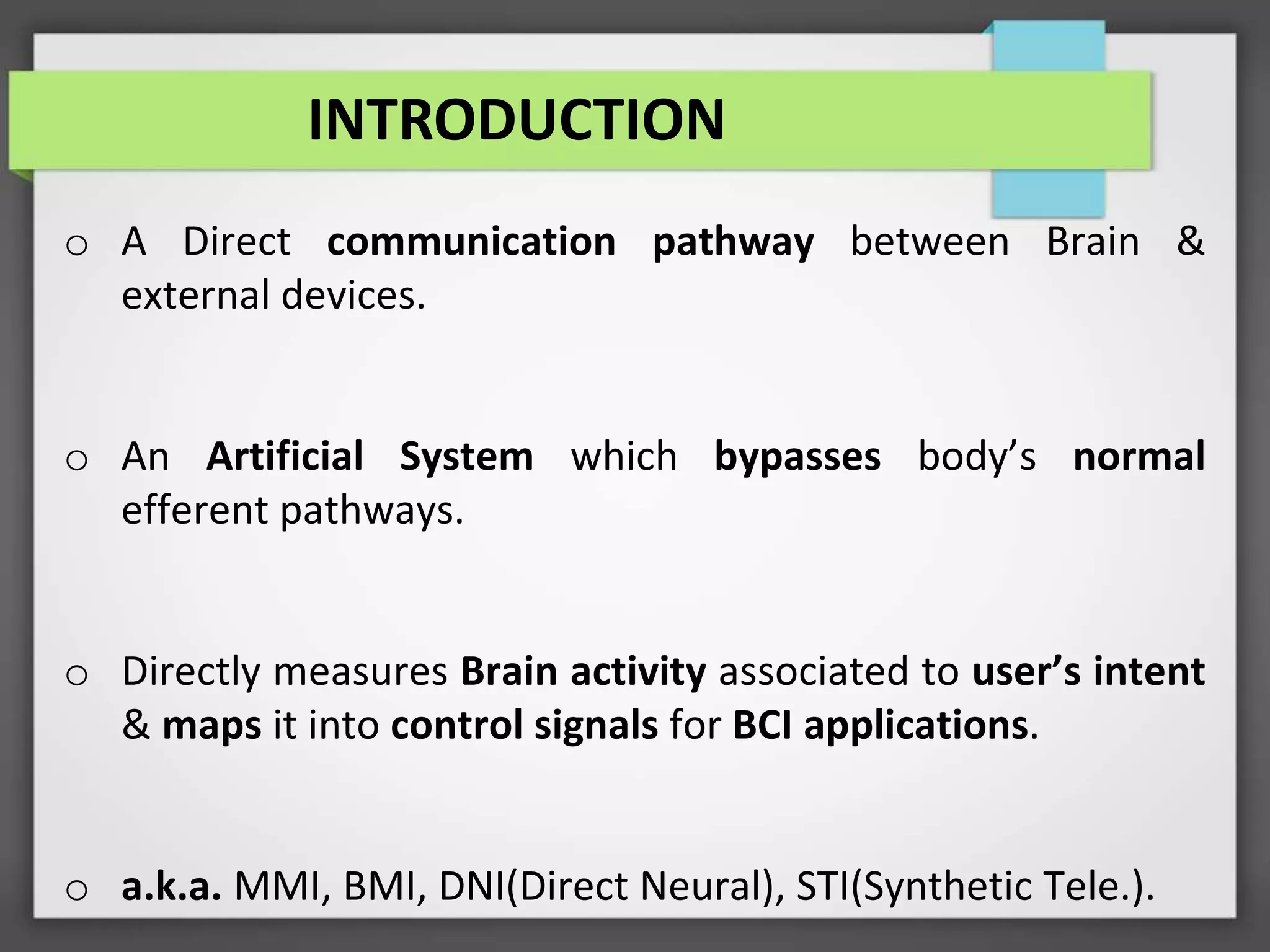 INTRODUCTION

o A Direct communication pathway between Brain & external devices.

o An Artificial System which bypasses body’s normal efferent pathways.

o Directly measures Brain activity associated to user’s intent & maps it into control signals for BCI applications.

o a.k.a. MMI, BMI, DNI(Direct Neural), STI(Synthetic Tele.).